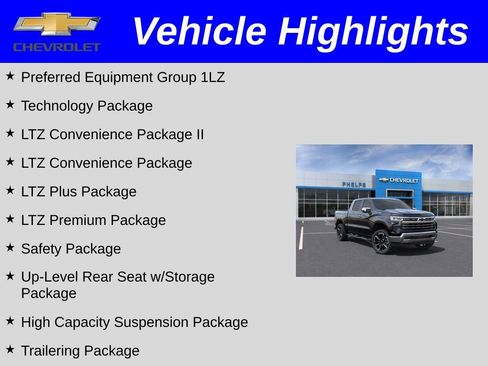 CHEVROLET

Vehicle Highlights

★ Preferred Equipment Group 1LZ

★ Technology Package

★ LTZ Convenience Package II

★ LTZ Convenience Package

★ LTZ Plus Package

★ LTZ Premium Package

★ Safety Package

★ Up-Level Rear Seat w/Storage Package

★ High Capacity Suspension Package

★ Trailering Package

PHELPS

CHEVROLET